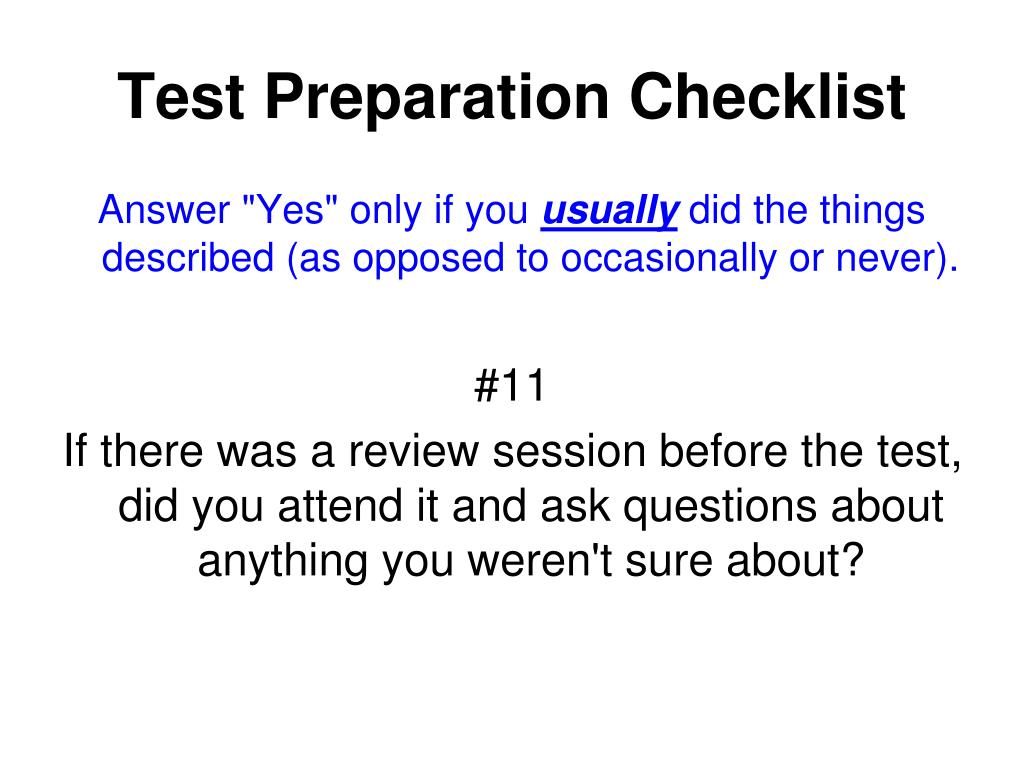 Test Preparation Checklist

Answer "Yes" only if you usually did the things described (as opposed to occasionally or never).

#11

If there was a review session before the test, did you attend it and ask questions about anything you weren't sure about?